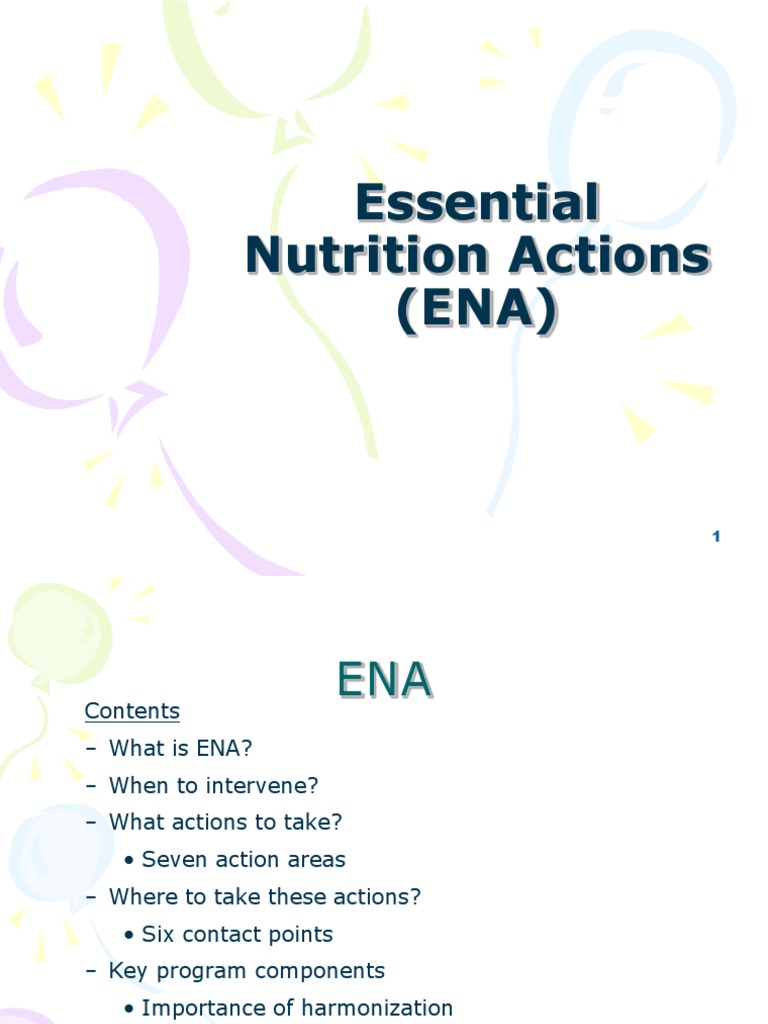 Essential Nutrition Actions (ENA)

1

ENA

Contents

– What is ENA?

– When to intervene?

– What actions to take?

• Seven action areas

– Where to take these actions?

• Six contact points

– Key program components

• Importance of harmonization